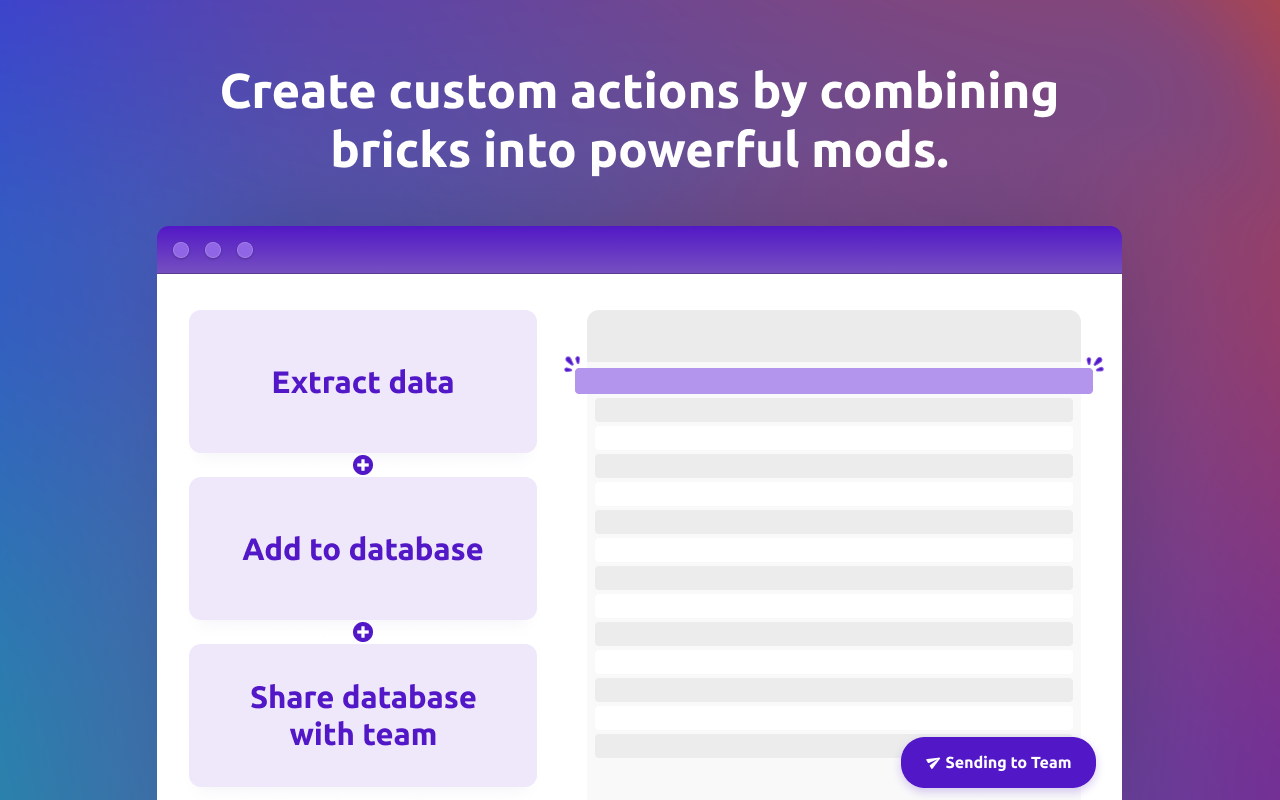 Create custom actions by combining bricks into powerful mods.

Extract data

Add to database

Share database with team

Sending to Team